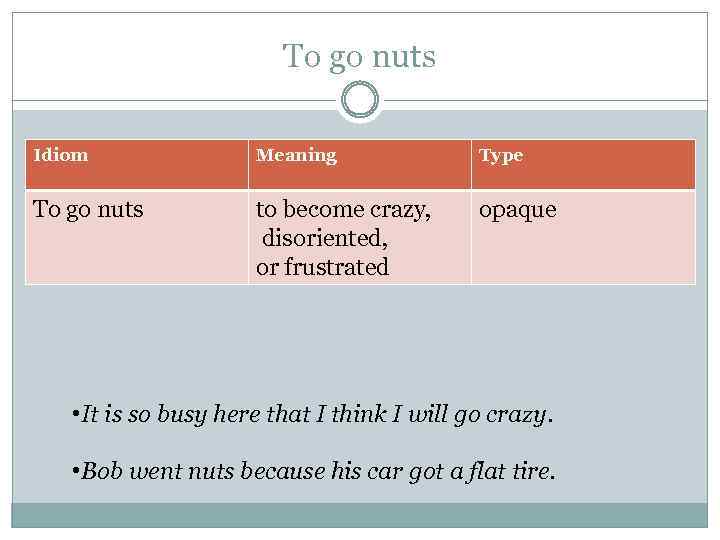 To go nuts

| Idiom | Meaning | Type |
|---|---|---|
| To go nuts | to become crazy, disoriented, or frustrated | opaque |

•It is so busy here that I think I will go crazy.

•Bob went nuts because his car got a flat tire.